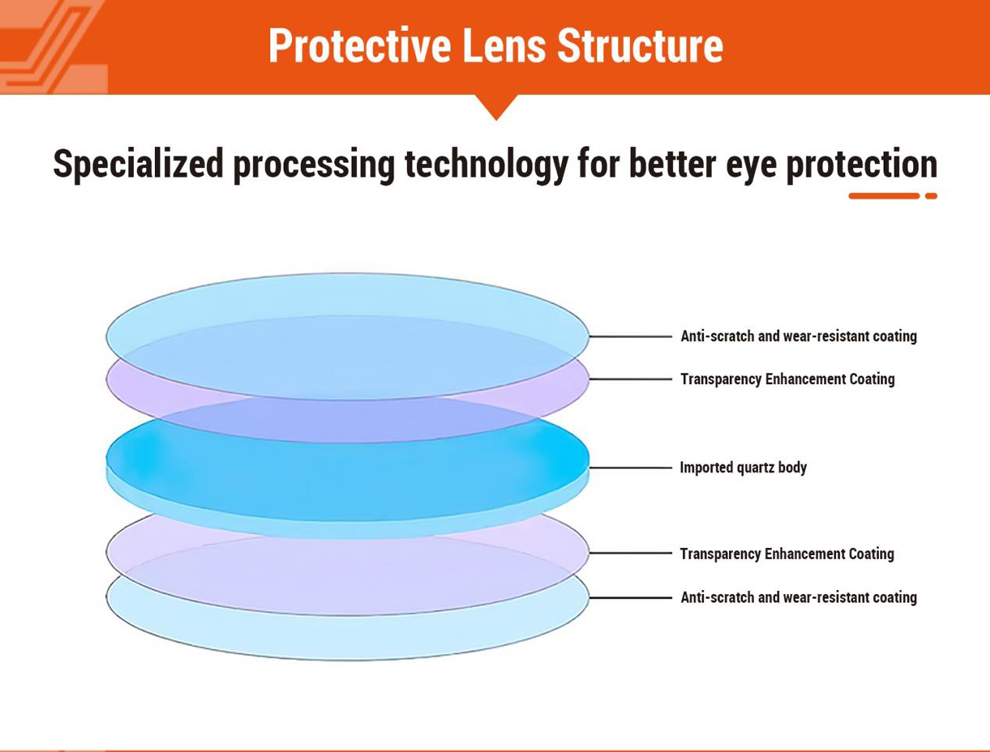 Protective Lens Structure

Specialized processing technology for better eye protection

Anti-scratch and wear-resistant coating

Transparency Enhancement Coating

Imported quartz body

Transparency Enhancement Coating

Anti-scratch and wear-resistant coating